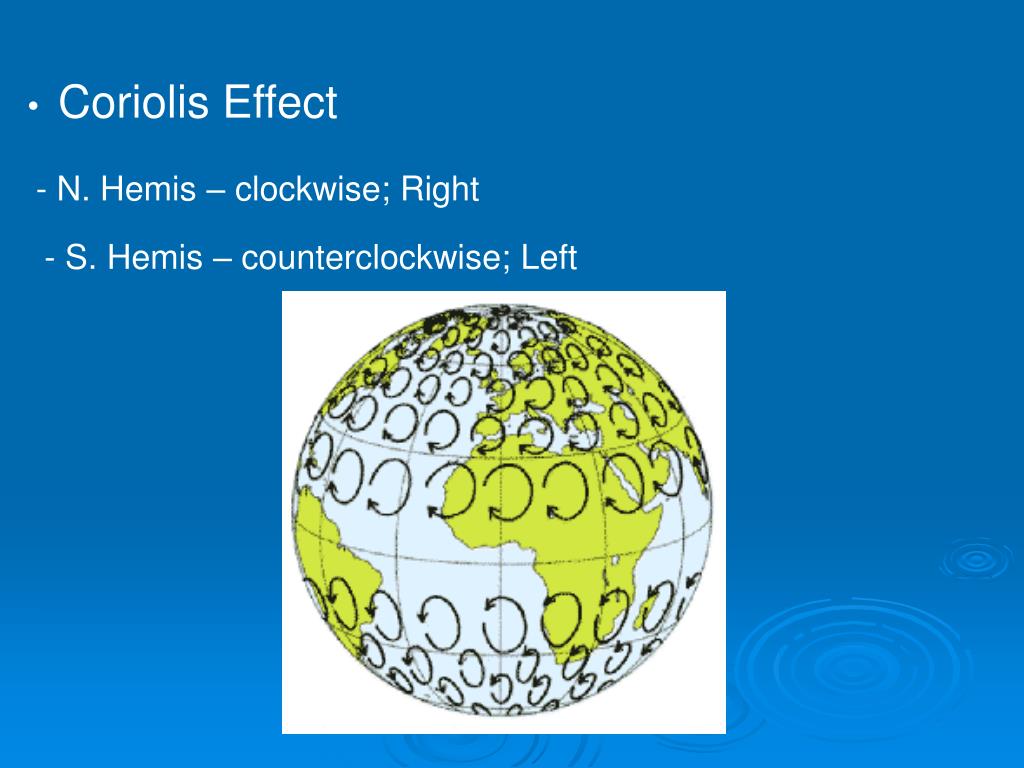 • Coriolis Effect

- N. Hemis – clockwise; Right

- S. Hemis – counterclockwise; Left